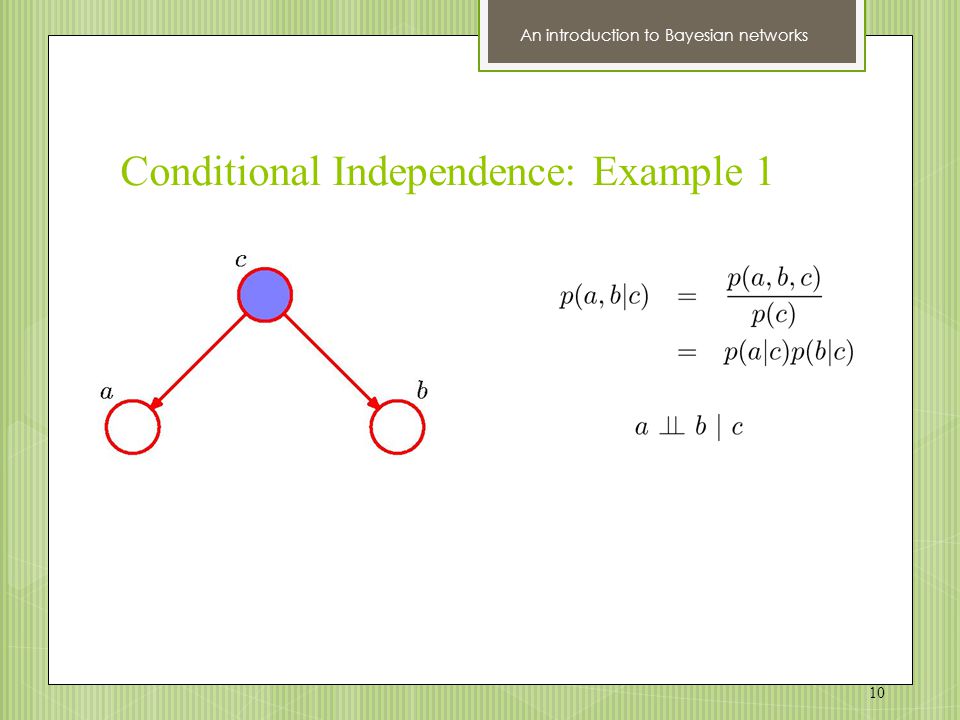 An introduction to Bayesian networks

Conditional Independence: Example 1

$c$

$a$

$b$

$p(a, b|c) = \frac{p(a, b, c)}{p(c)}$
$= p(a|c)p(b|c)$

$a \perp\!\!\!\perp b \mid c$

10